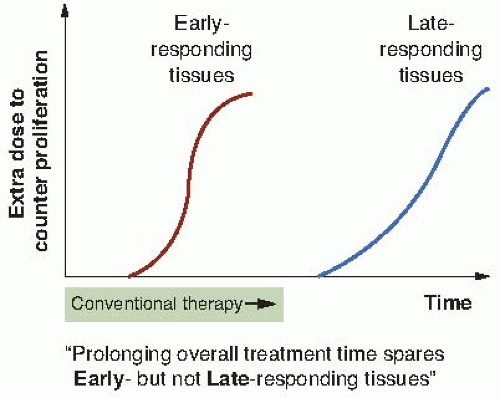 Extra dose to counter proliferation

Early-responding tissues

Late-responding tissues

Conventional therapy

Time

"Prolonging overall treatment time spares Early- but not Late-responding tissues"